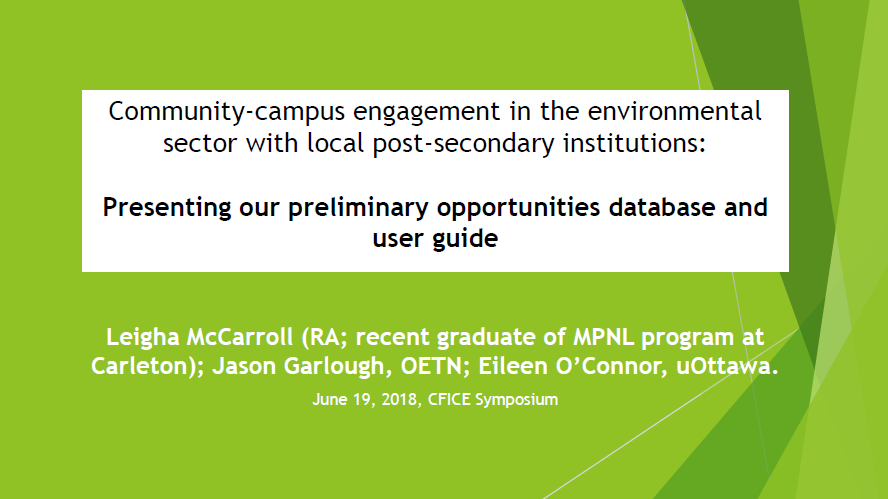 Community-campus engagement in the environmental sector with local post-secondary institutions:

Presenting our preliminary opportunities database and user guide

Leigha McCarroll (RA; recent graduate of MPNL program at Carleton); Jason Garlough, OETN; Eileen O'Connor, uOttawa.

June 19, 2018, CFICE Symposium